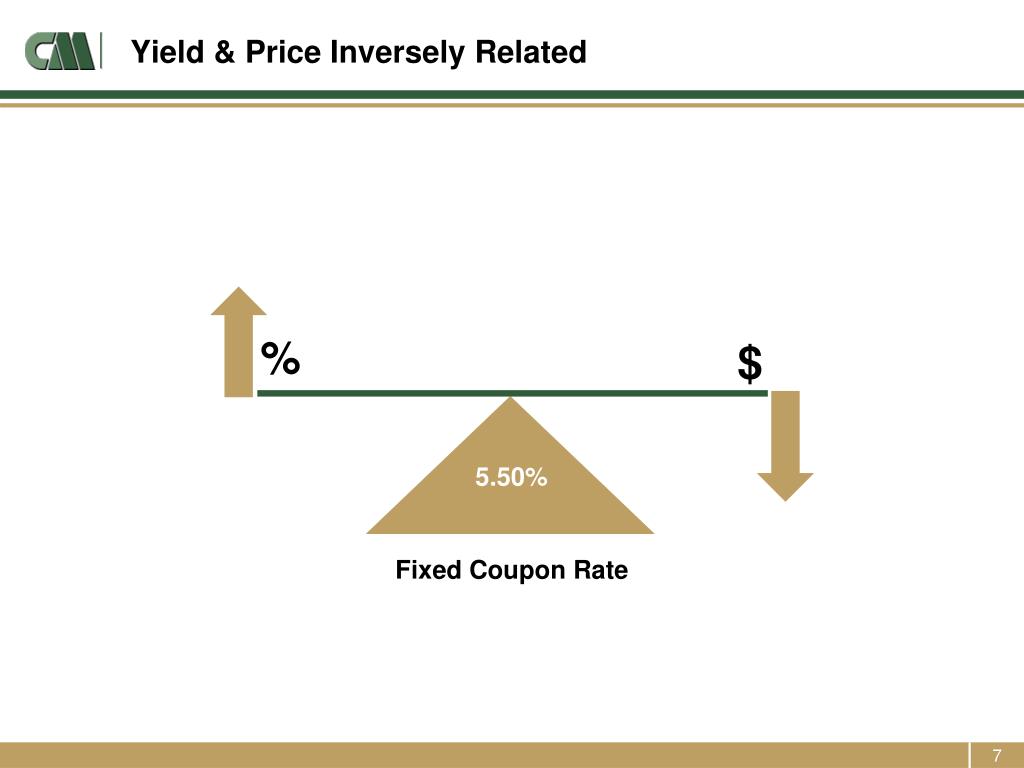 CM

Yield & Price Inversely Related

%

$

5.50%

Fixed Coupon Rate

7